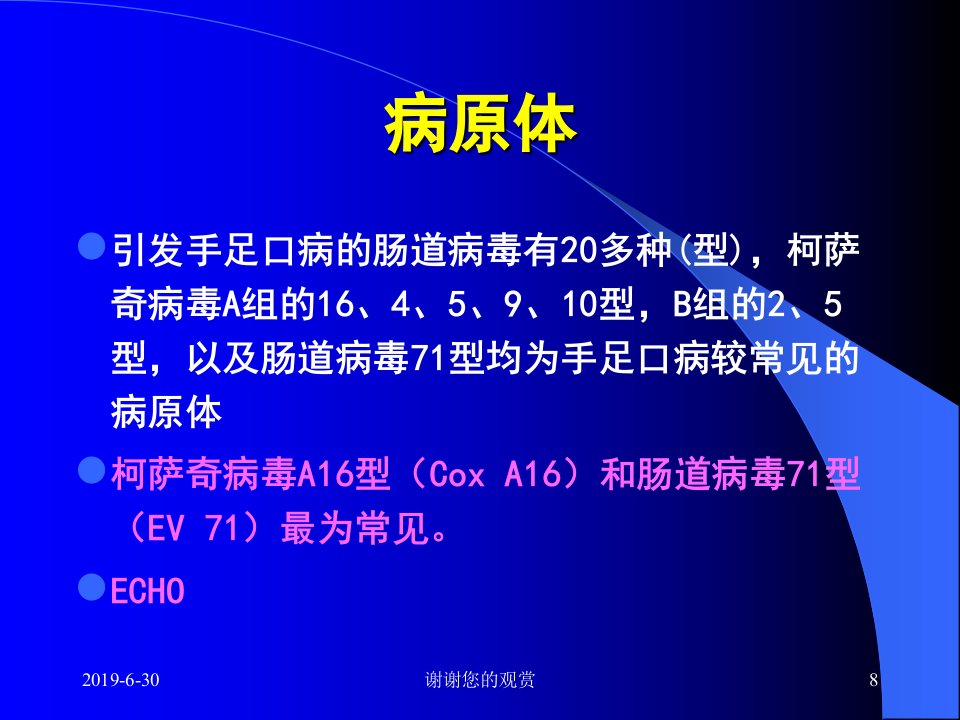 病原体

引发手足口病的肠道病毒有20多种(型)，柯萨奇病毒A组的16、4、5、9、10型，B组的2、5型，以及肠道病毒71型均为手足口病较常见的病原体

柯萨奇病毒A16型（Cox A16）和肠道病毒71型（EV 71）最为常见。

ECHO

2019-6-30

谢谢您的观赏

8